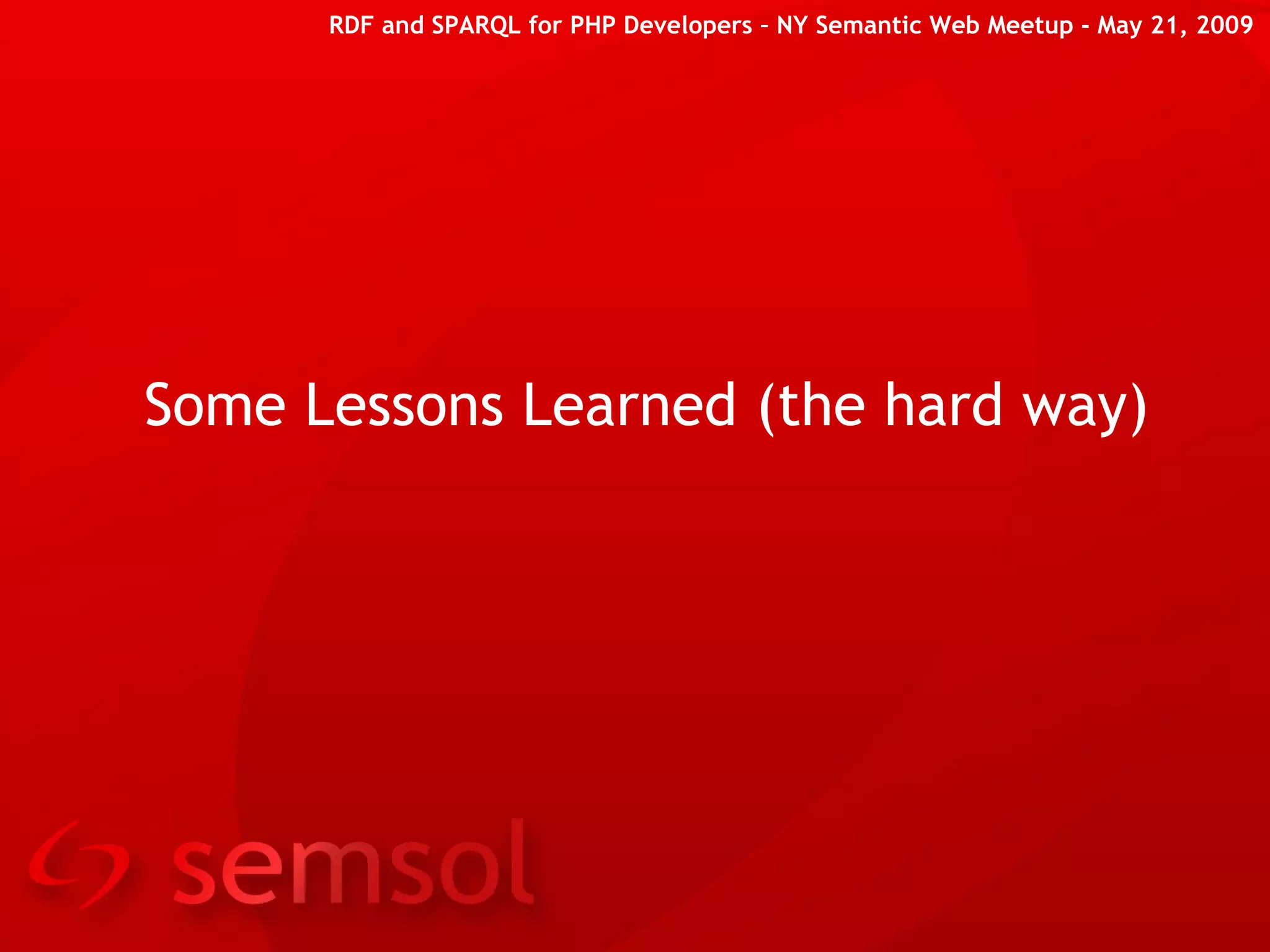 RDF and SPARQL for PHP Developers – NY Semantic Web Meetup - May 21, 2009

Some Lessons Learned (the hard way)

semsol